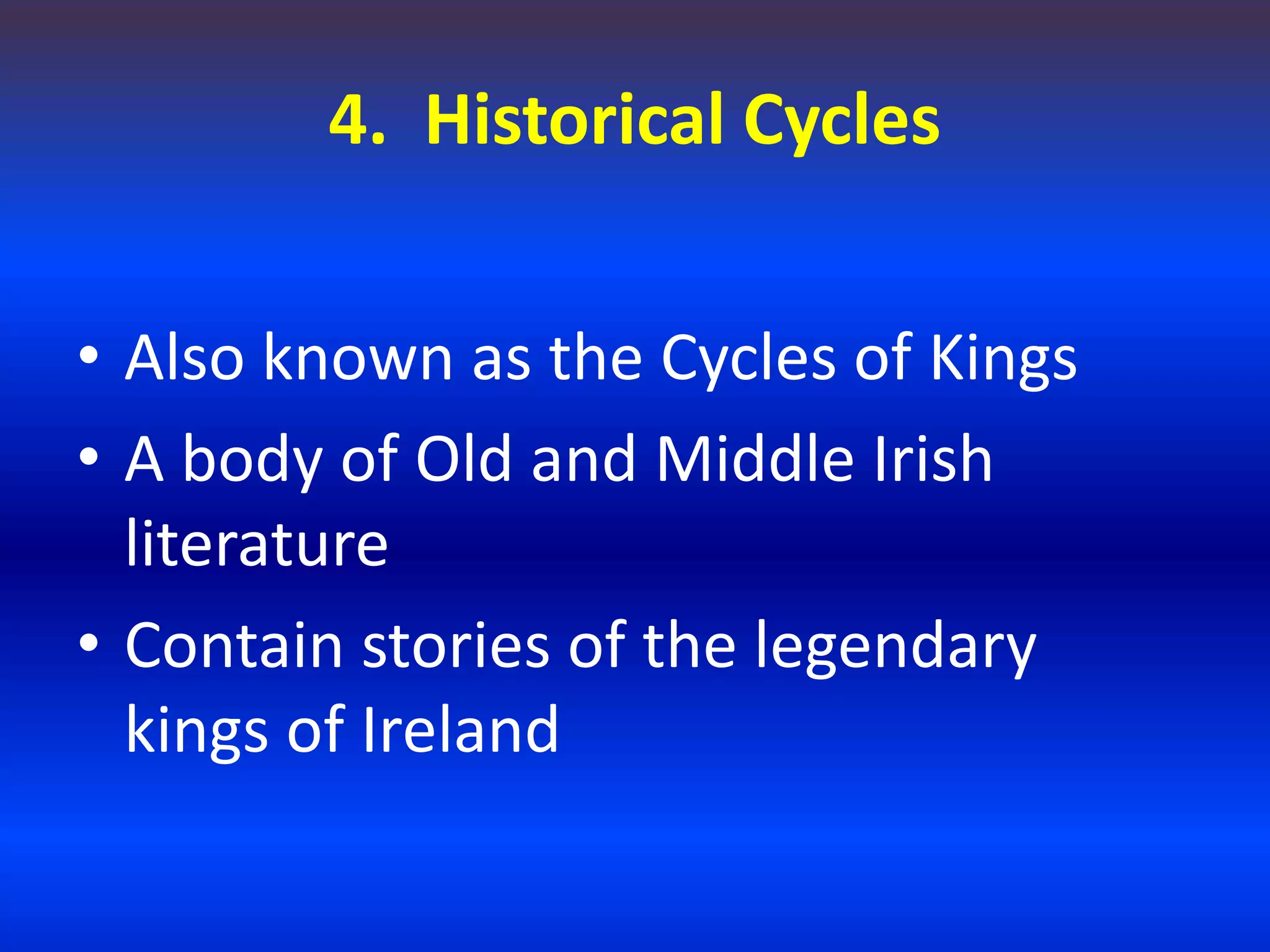 4. Historical Cycles

• Also known as the Cycles of Kings
• A body of Old and Middle Irish literature
• Contain stories of the legendary kings of Ireland